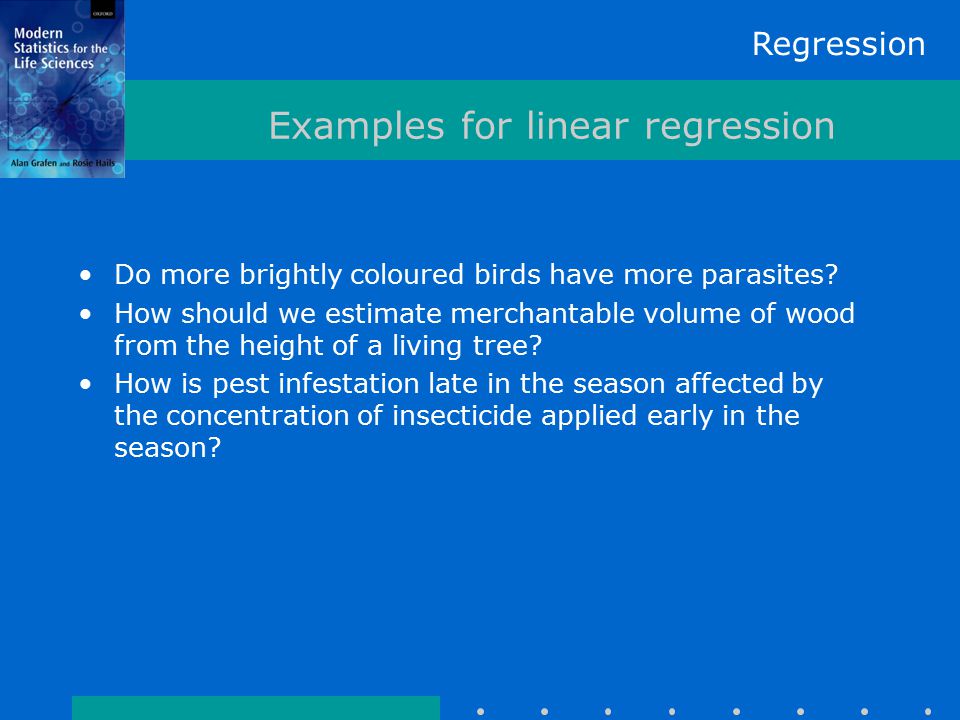 OXFORD

Modern Statistics for the Life Sciences

Alan Grafen and Rosie Hails

Regression

Examples for linear regression

• Do more brightly coloured birds have more parasites?
• How should we estimate merchantable volume of wood from the height of a living tree?
• How is pest infestation late in the season affected by the concentration of insecticide applied early in the season?